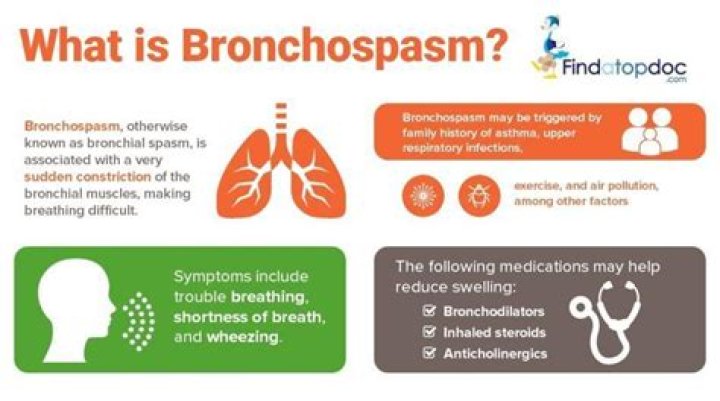 What is Bronchospasm?

Findatopdoc .com

Bronchospasm, otherwise known as bronchial spasm, is associated with a very sudden constriction of the bronchial muscles, making breathing difficult.

Bronchospasm may be triggered by family history of asthma, upper respiratory infections,

exercise, and air pollution, among other factors

Symptoms include trouble breathing, shortness of breath, and wheezing.

The following medications may help reduce swelling:

☑ Bronchodilators
☑ Inhaled steroids
☑ Anticholinergics